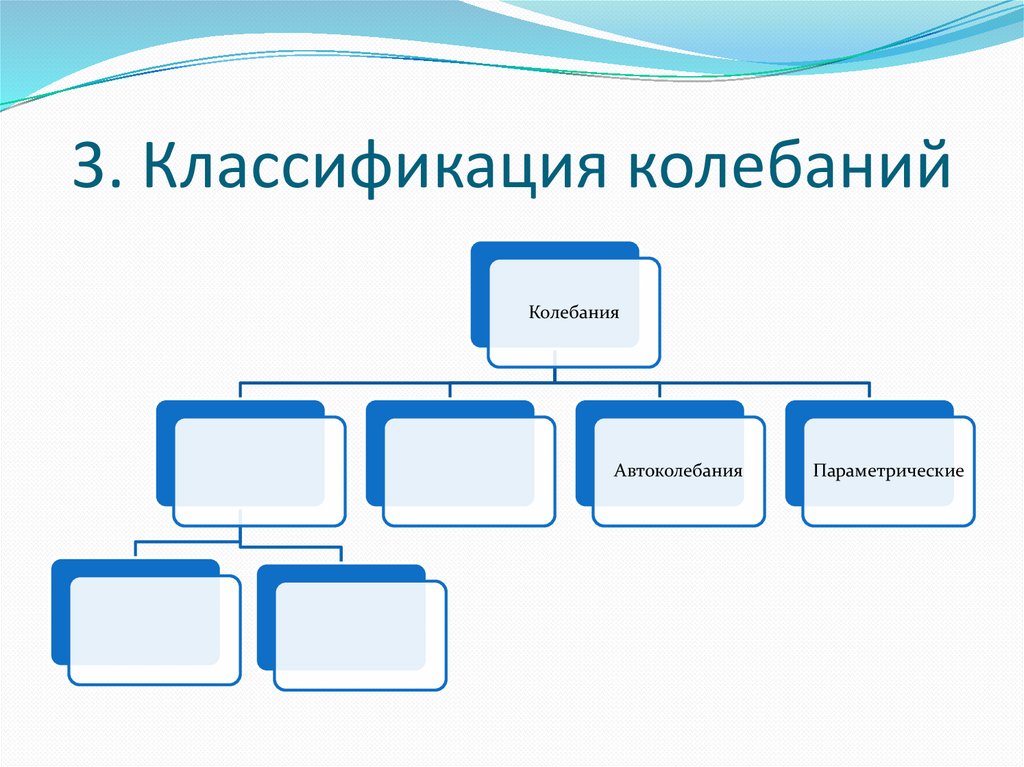 3. Классификация колебаний

Колебания

Автоколебания

Параметрические